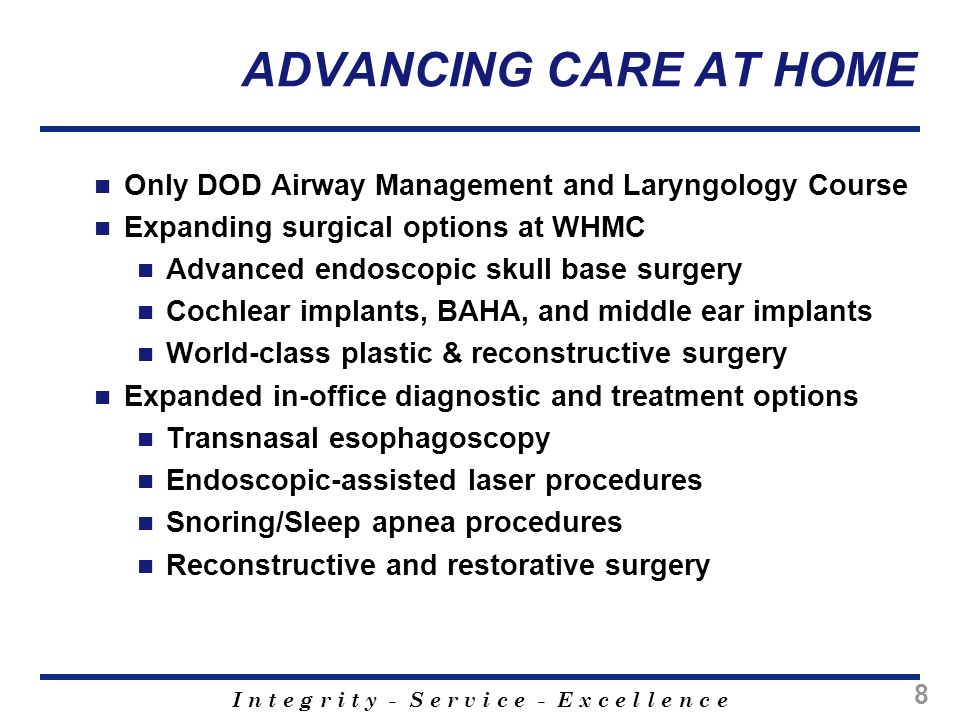 ADVANCING CARE AT HOME

- Only DOD Airway Management and Laryngology Course
- Expanding surgical options at WHMC
  - Advanced endoscopic skull base surgery
  - Cochlear implants, BAHA, and middle ear implants
  - World-class plastic & reconstructive surgery
- Expanded in-office diagnostic and treatment options
  - Transnasal esophagoscopy
  - Endoscopic-assisted laser procedures
  - Snoring/Sleep apnea procedures
  - Reconstructive and restorative surgery

Integrity - Service - Excellence

8